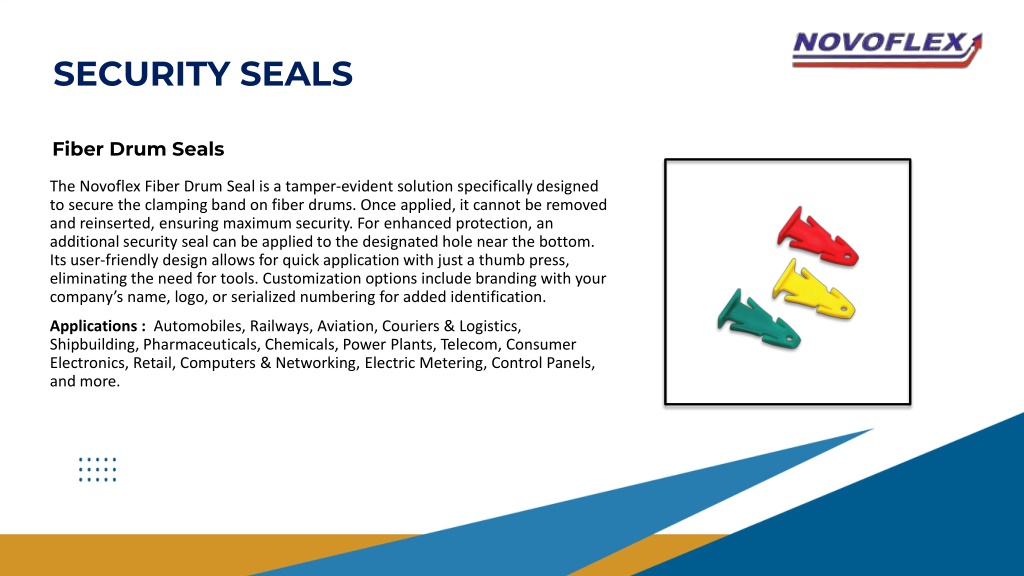 NOVOFLEX

SECURITY SEALS

Fiber Drum Seals

The Novoflex Fiber Drum Seal is a tamper-evident solution specifically designed to secure the clamping band on fiber drums. Once applied, it cannot be removed and reinserted, ensuring maximum security. For enhanced protection, an additional security seal can be applied to the designated hole near the bottom. Its user-friendly design allows for quick application with just a thumb press, eliminating the need for tools. Customization options include branding with your company's name, logo, or serialized numbering for added identification.

Applications : Automobiles, Railways, Aviation, Couriers & Logistics, Shipbuilding, Pharmaceuticals, Chemicals, Power Plants, Telecom, Consumer Electronics, Retail, Computers & Networking, Electric Metering, Control Panels, and more.